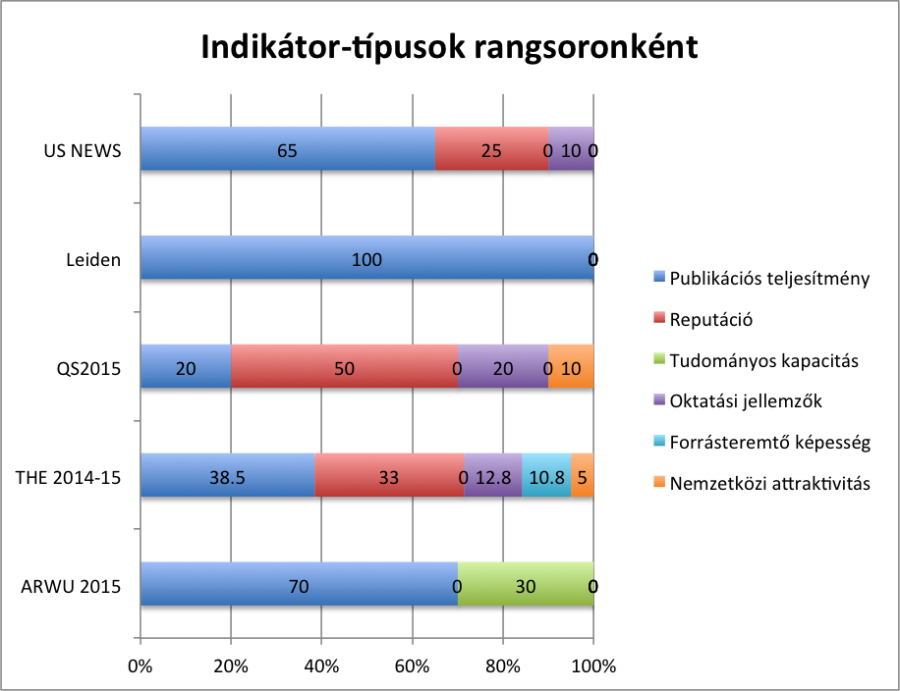 Indikátor-típusok rangsoronként

US NEWS
65
25
0
10
0

Leiden
100
0

QS2015
20
50
0
20
0
10

THE 2014-15
38.5
33
0
12.8
10.8
5

ARWU 2015
70
0
30
0

0%
20%
40%
60%
80%
100%

Publikációs teljesítmény
Reputáció
Tudományos kapacitás
Oktatási jellemzők
Forrásteremtő képesség
Nemzetközi attraktivitás